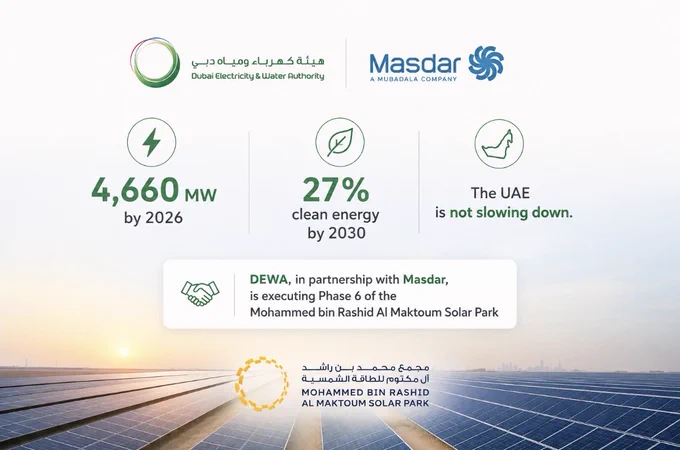 هيئة كهرباء ومياه دبي
Dubai Electricity & Water Authority

Masdar
A MUBADALA COMPANY

4,660 MW
by 2026

27%
clean energy
by 2030

The UAE
is not slowing down.

DEWA, in partnership with Masdar, is executing Phase 6 of the Mohammed bin Rashid Al Maktoum Solar Park

مجمع محمد بن راشد آل مكتوم للطاقة الشمسية
MOHAMMED BIN RASHID
AL MAKTOUM SOLAR PARK